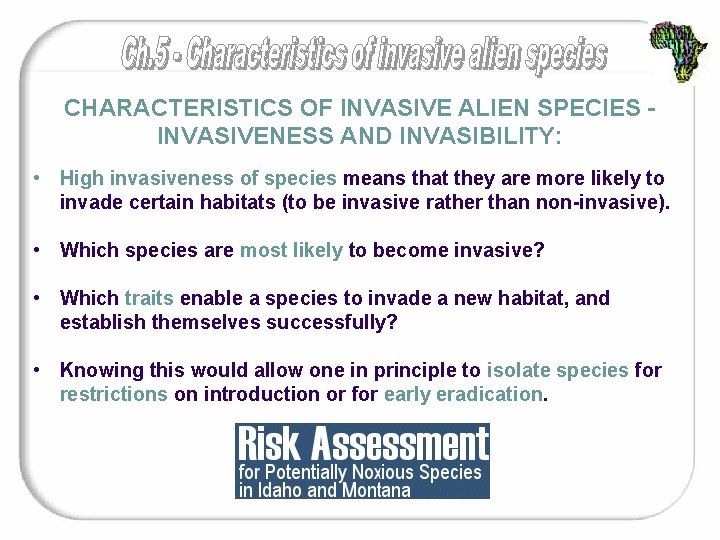 Ch.5 - Characteristics of invasive alien species

CHARACTERISTICS OF INVASIVE ALIEN SPECIES - INVASIVENESS AND INVASIBILITY:

• High invasiveness of species means that they are more likely to invade certain habitats (to be invasive rather than non-invasive).

• Which species are most likely to become invasive?

• Which traits enable a species to invade a new habitat, and establish themselves successfully?

• Knowing this would allow one in principle to isolate species for restrictions on introduction or for early eradication.

Risk Assessment
for Potentially Noxious Species in Idaho and Montana